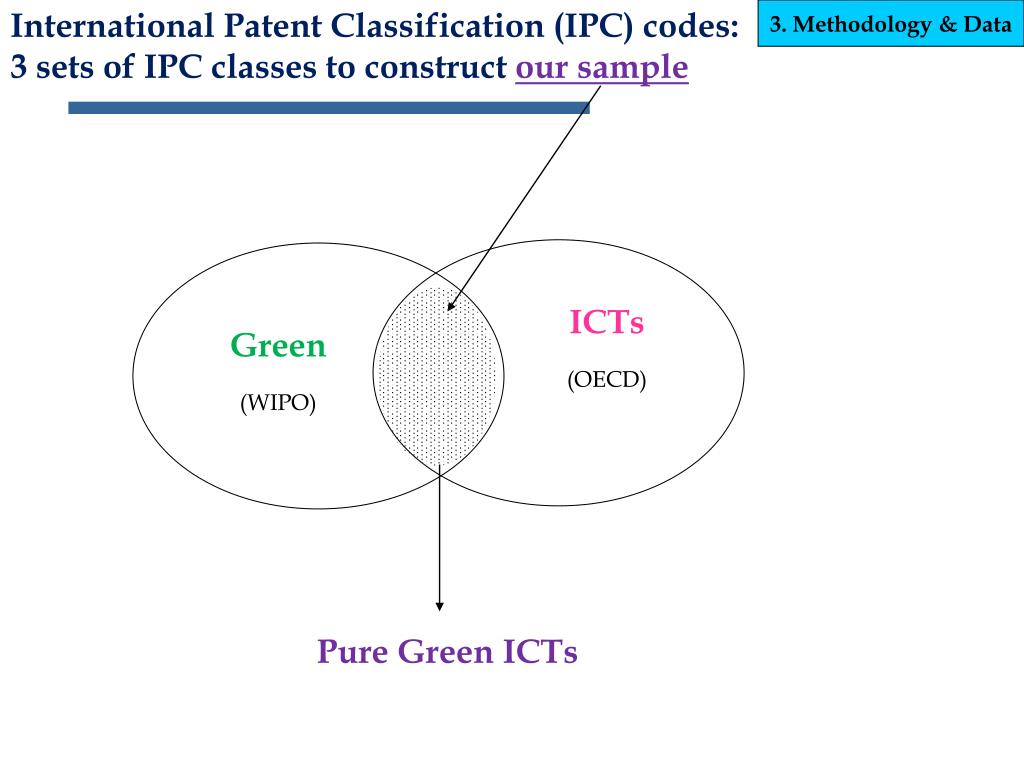 International Patent Classification (IPC) codes: 3 sets of IPC classes to construct our sample

3. Methodology & Data

Green

(WIPO)

ICTs

(OECD)

Pure Green ICTs